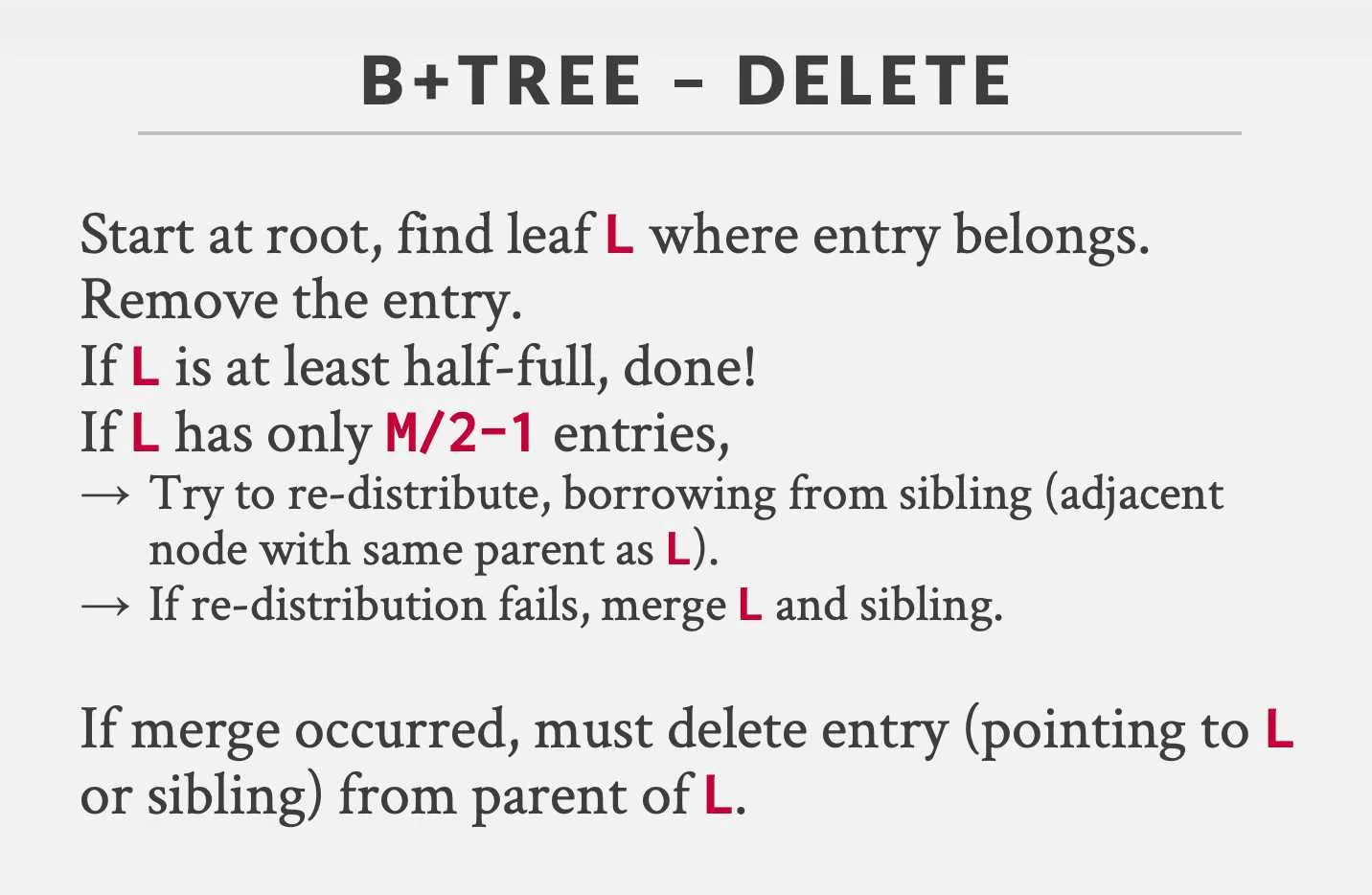 B+TREE – DELETE

Start at root, find leaf L where entry belongs.
Remove the entry.
If L is at least half-full, done!
If L has only M/2-1 entries,
→ Try to re-distribute, borrowing from sibling (adjacent node with same parent as L).
→ If re-distribution fails, merge L and sibling.

If merge occurred, must delete entry (pointing to L or sibling) from parent of L.